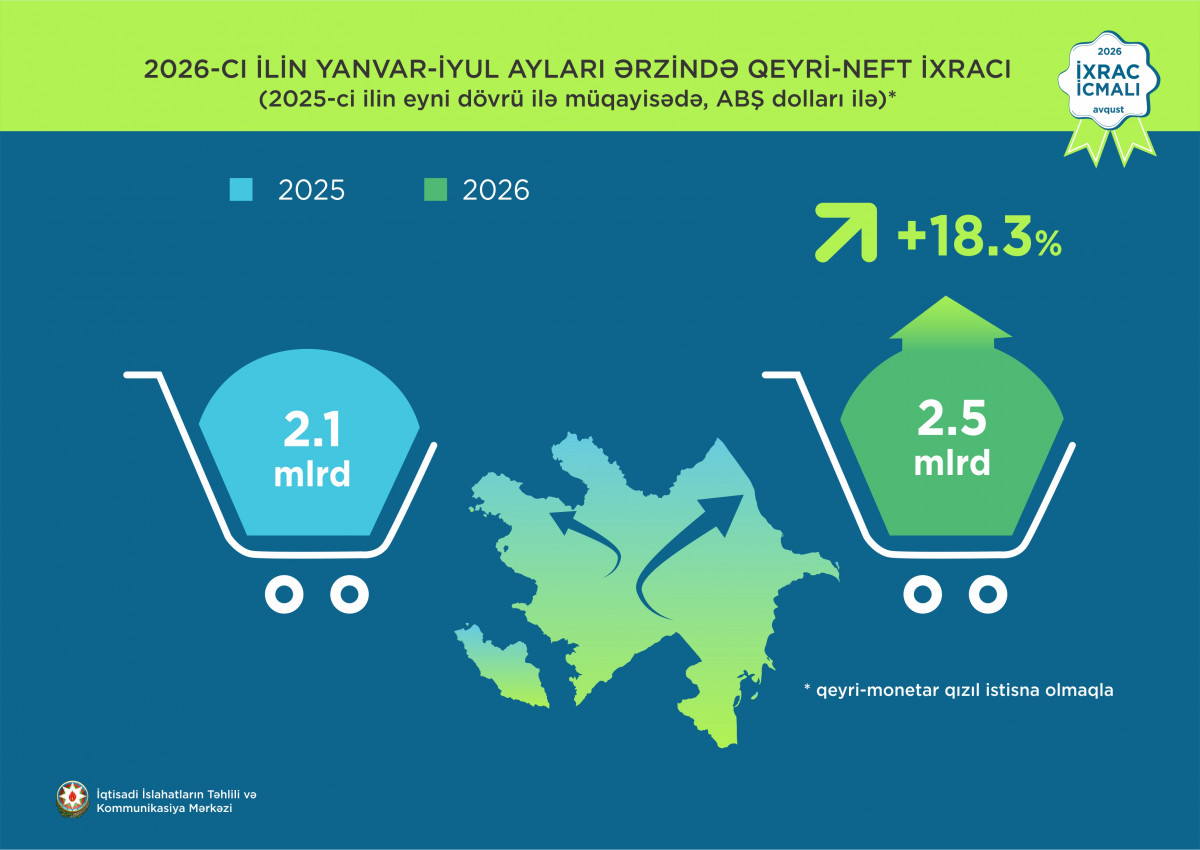 2026-CI İLİN YANVAR-İYUL AYLARI ƏRZİNDƏ QEYRİ-NEFT İXRACI
(2025-ci ilin eyni dövrü ilə müqayisədə, ABŞ dolları ilə)*

2026
İXRAC
İCMALI
avqust

2025
2026

+18.3%

2.1 mlrd

2.5 mlrd

* qeyri-monetar qızıl istisna olmaqla

İqtisadi İslahatların Təhlili və Kommunikasiya Mərkəzi